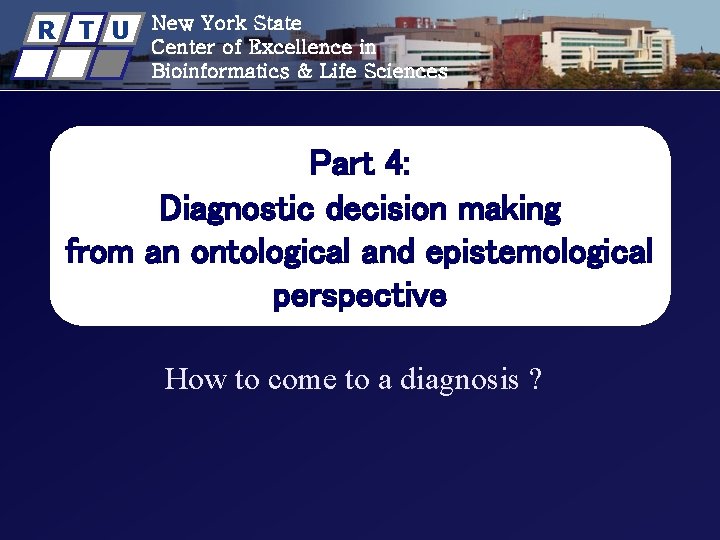 R T U

New York State
Center of Excellence in
Bioinformatics & Life Sciences

Part 4:
Diagnostic decision making
from an ontological and epistemological perspective

How to come to a diagnosis ?